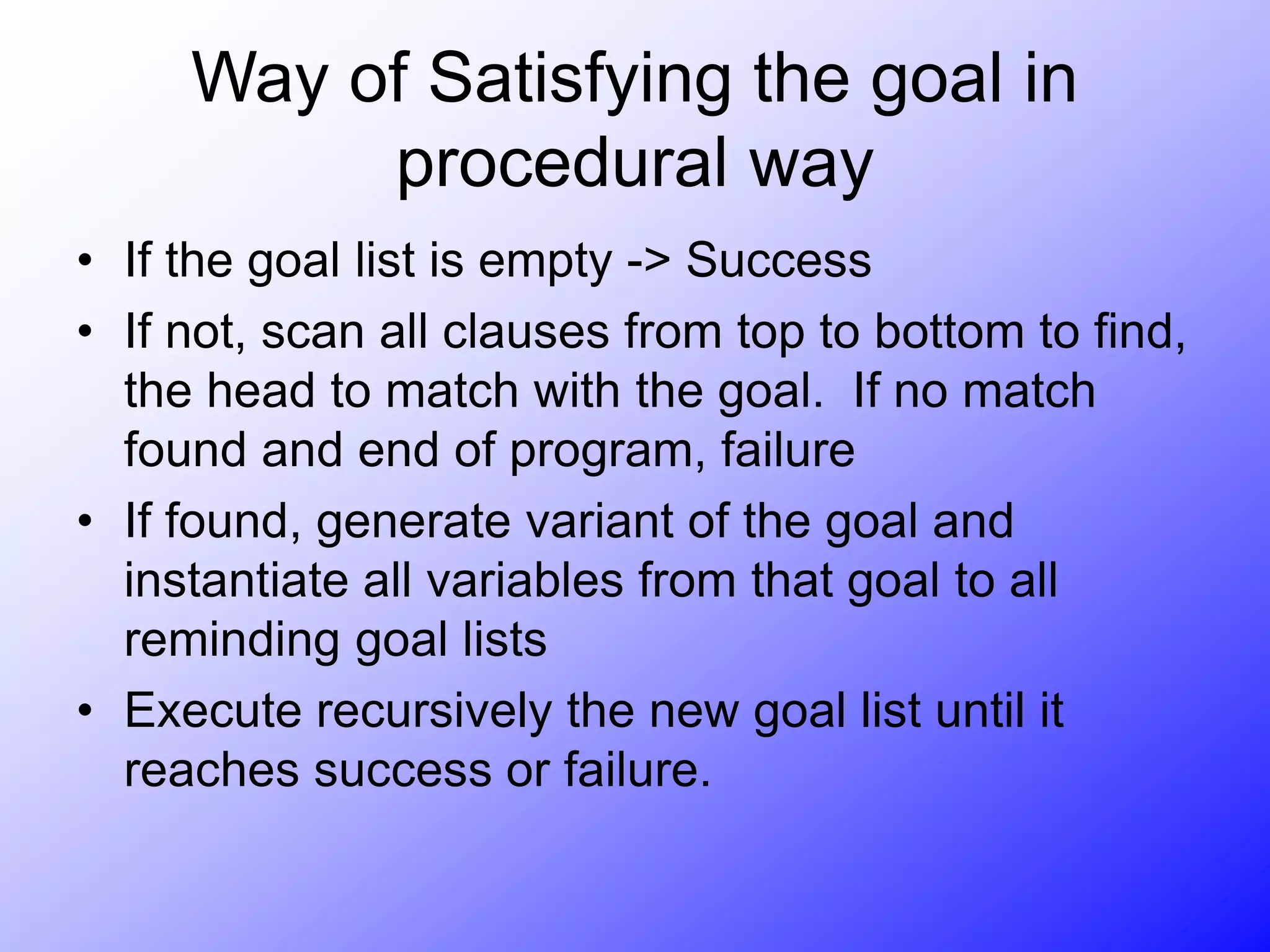 Way of Satisfying the goal in procedural way

• If the goal list is empty -> Success
• If not, scan all clauses from top to bottom to find, the head to match with the goal. If no match found and end of program, failure
• If found, generate variant of the goal and instantiate all variables from that goal to all reminding goal lists
• Execute recursively the new goal list until it reaches success or failure.